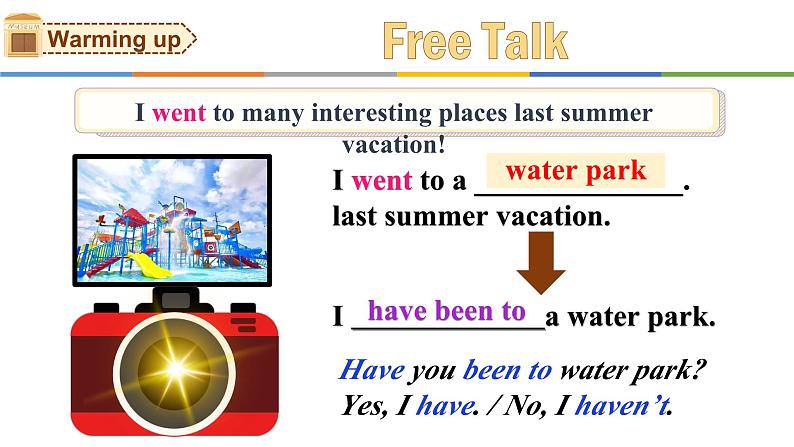 MUSEUM

Warming up

Free Talk

I went to many interesting places last summer vacation!

I went to a water park. last summer vacation.

I have been to a water park.

Have you been to water park?
Yes, I have. / No, I haven't.